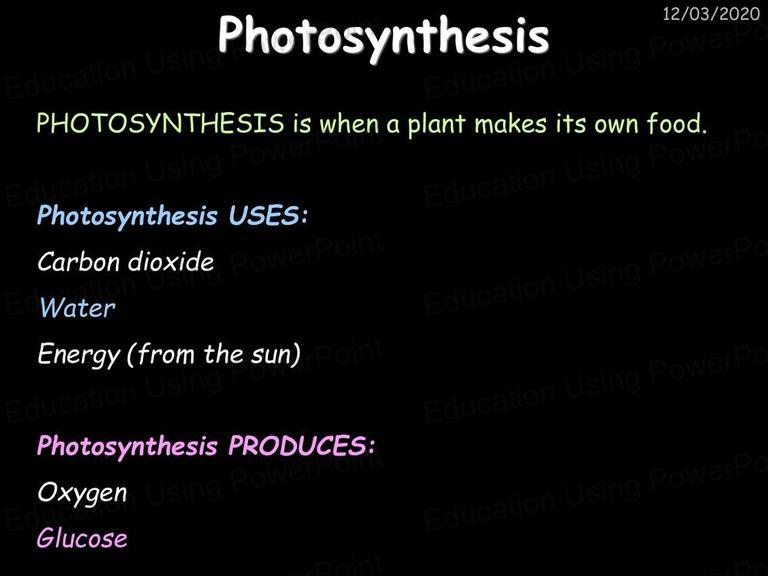 12/03/2020

Photosynthesis

PHOTOSYNTHESIS is when a plant makes its own food.

Photosynthesis USES:

Carbon dioxide

Water

Energy (from the sun)

Photosynthesis PRODUCES:

Oxygen

Glucose

Education Using PowerPoint